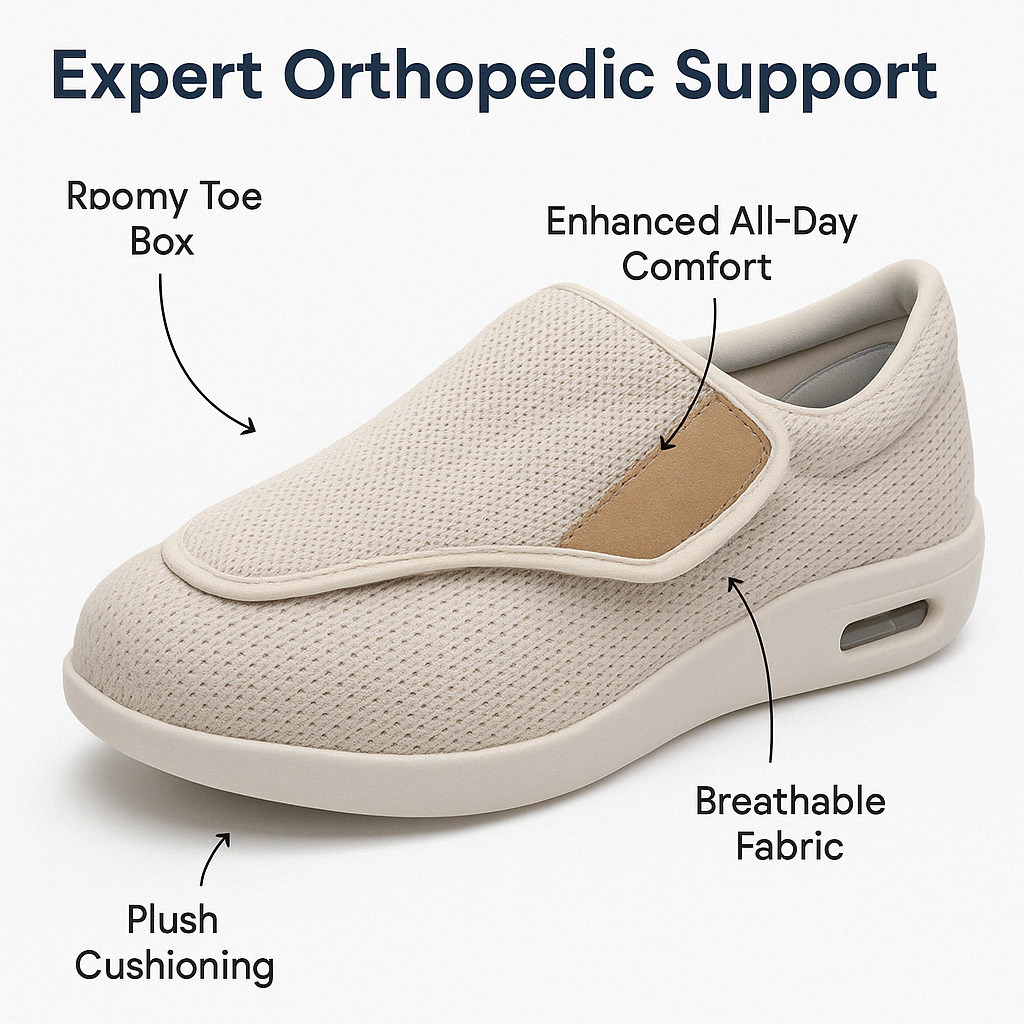 Expert Orthopedic Support

Rpomy Toe Box

Enhanced All-Day Comfort

Breathable Fabric

Plush Cushioning